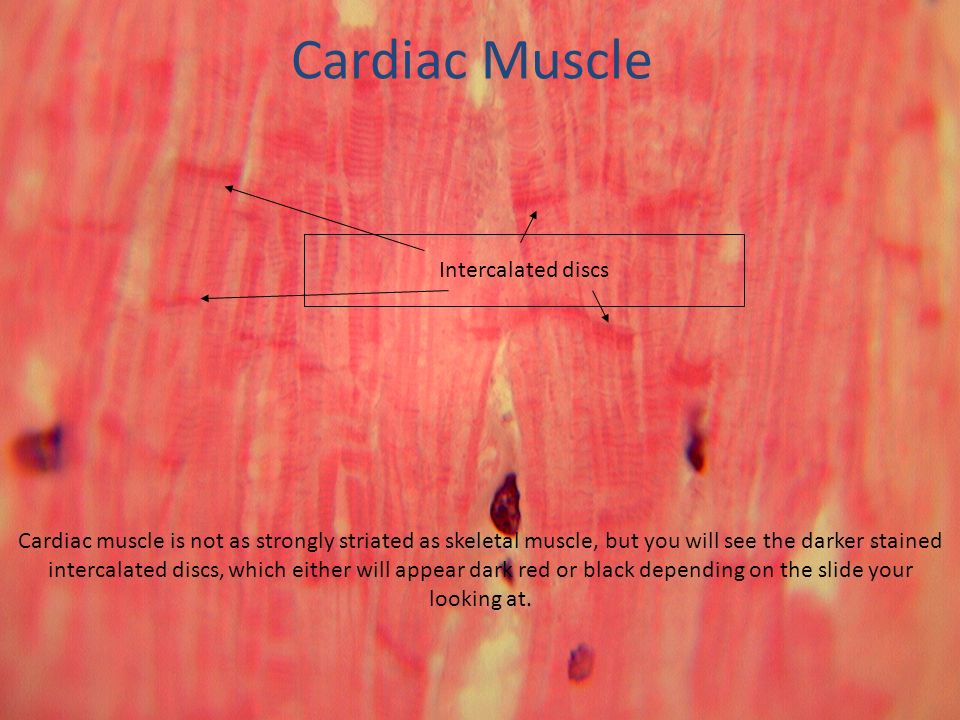 Cardiac Muscle

Intercalated discs

Cardiac muscle is not as strongly striated as skeletal muscle, but you will see the darker stained intercalated discs, which either will appear dark red or black depending on the slide your looking at.